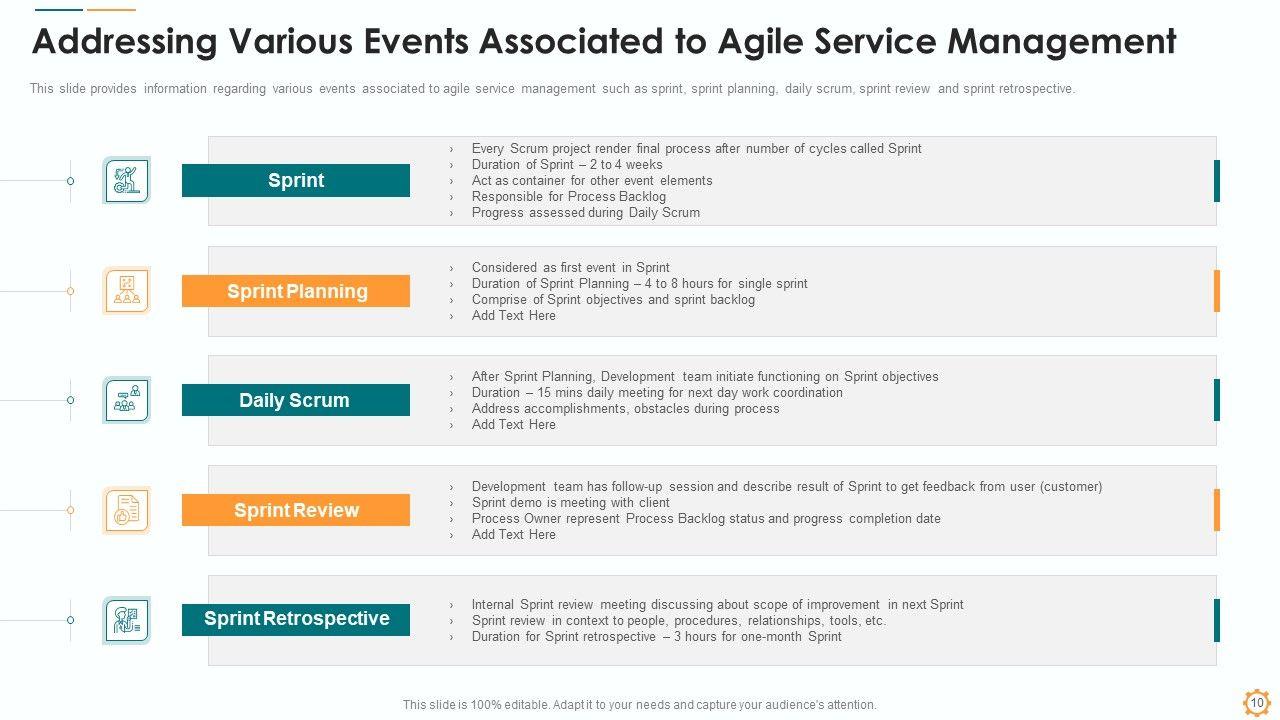 Addressing Various Events Associated to Agile Service Management

This slide provides information regarding various events associated to agile service management such as sprint, sprint planning, daily scrum, sprint review and sprint retrospective.

Sprint

› Every Scrum project render final process after number of cycles called Sprint
› Duration of Sprint – 2 to 4 weeks
› Act as container for other event elements
› Responsible for Process Backlog
› Progress assessed during Daily Scrum

Sprint Planning

› Considered as first event in Sprint
› Duration of Sprint Planning – 4 to 8 hours for single sprint
› Comprise of Sprint objectives and sprint backlog
› Add Text Here

Daily Scrum

› After Sprint Planning, Development team initiate functioning on Sprint objectives
› Duration – 15 mins daily meeting for next day work coordination
› Address accomplishments, obstacles during process
› Add Text Here

Sprint Review

› Development team has follow-up session and describe result of Sprint to get feedback from user (customer)
› Sprint demo is meeting with client
› Process Owner represent Process Backlog status and progress completion date
› Add Text Here

Sprint Retrospective

› Internal Sprint review meeting discussing about scope of improvement in next Sprint
› Sprint review in context to people, procedures, relationships, tools, etc.
› Duration for Sprint retrospective – 3 hours for one-month Sprint

This slide is 100% editable. Adapt it to your needs and capture your audience's attention.

10